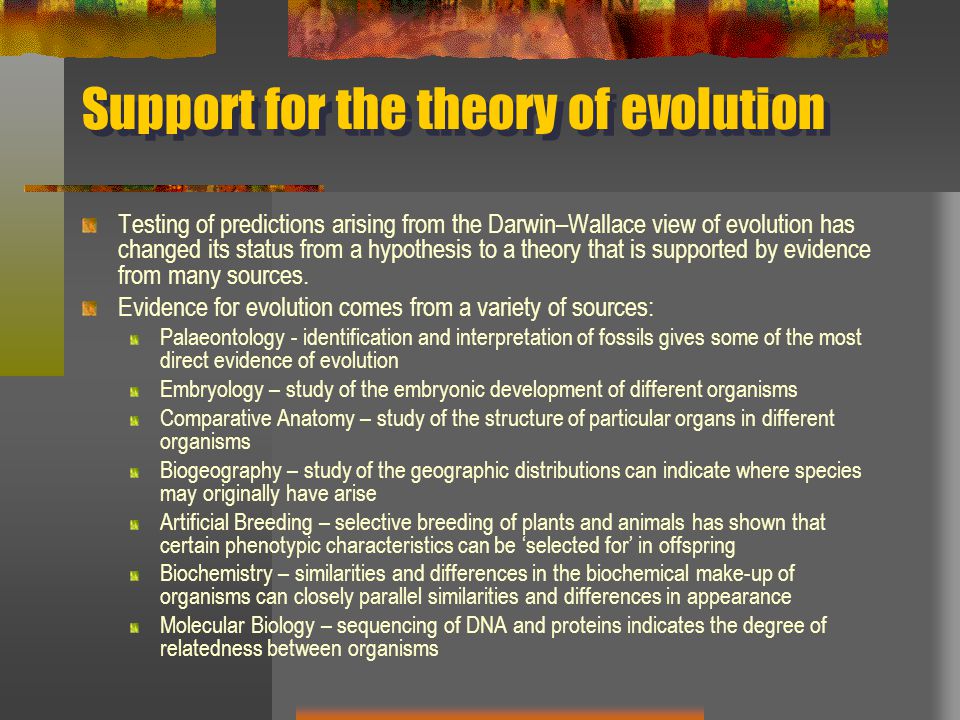 Support for the theory of evolution

Testing of predictions arising from the Darwin–Wallace view of evolution has changed its status from a hypothesis to a theory that is supported by evidence from many sources.

Evidence for evolution comes from a variety of sources:

Palaeontology - identification and interpretation of fossils gives some of the most direct evidence of evolution

Embryology – study of the embryonic development of different organisms

Comparative Anatomy – study of the structure of particular organs in different organisms

Biogeography – study of the geographic distributions can indicate where species may originally have arise

Artificial Breeding – selective breeding of plants and animals has shown that certain phenotypic characteristics can be 'selected for' in offspring

Biochemistry – similarities and differences in the biochemical make-up of organisms can closely parallel similarities and differences in appearance

Molecular Biology – sequencing of DNA and proteins indicates the degree of relatedness between organisms